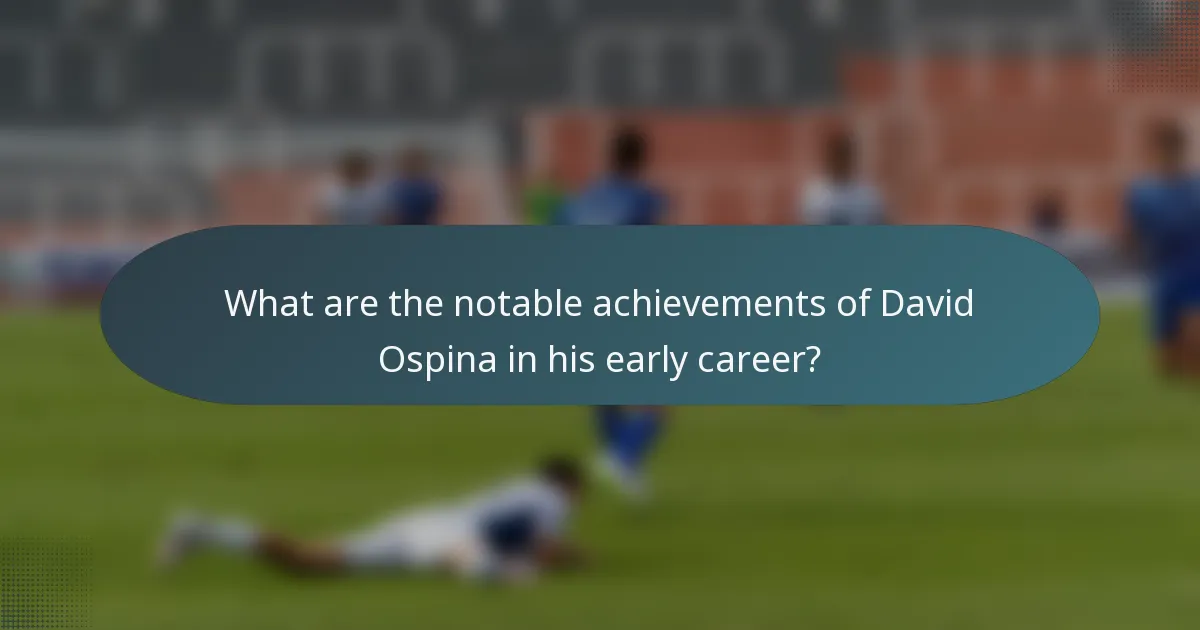 What are the notable achievements of David Ospina in his early career?